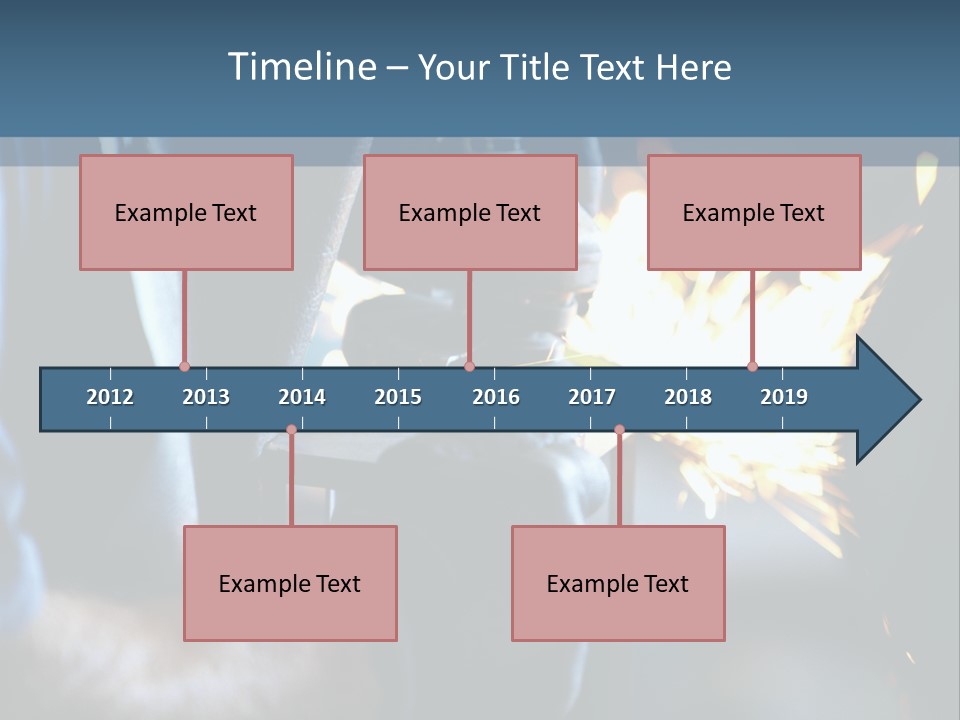 Timeline – Your Title Text Here

Example Text

Example Text

Example Text

2012 2013 2014 2015 2016 2017 2018 2019

Example Text

Example Text